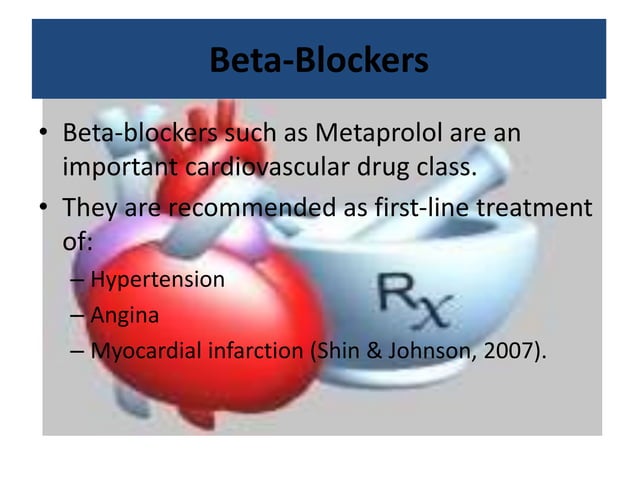 Beta-Blockers

• Beta-blockers such as Metaprolol are an important cardiovascular drug class.
• They are recommended as first-line treatment of:
– Hypertension
– Angina
– Myocardial infarction (Shin & Johnson, 2007).

Rx